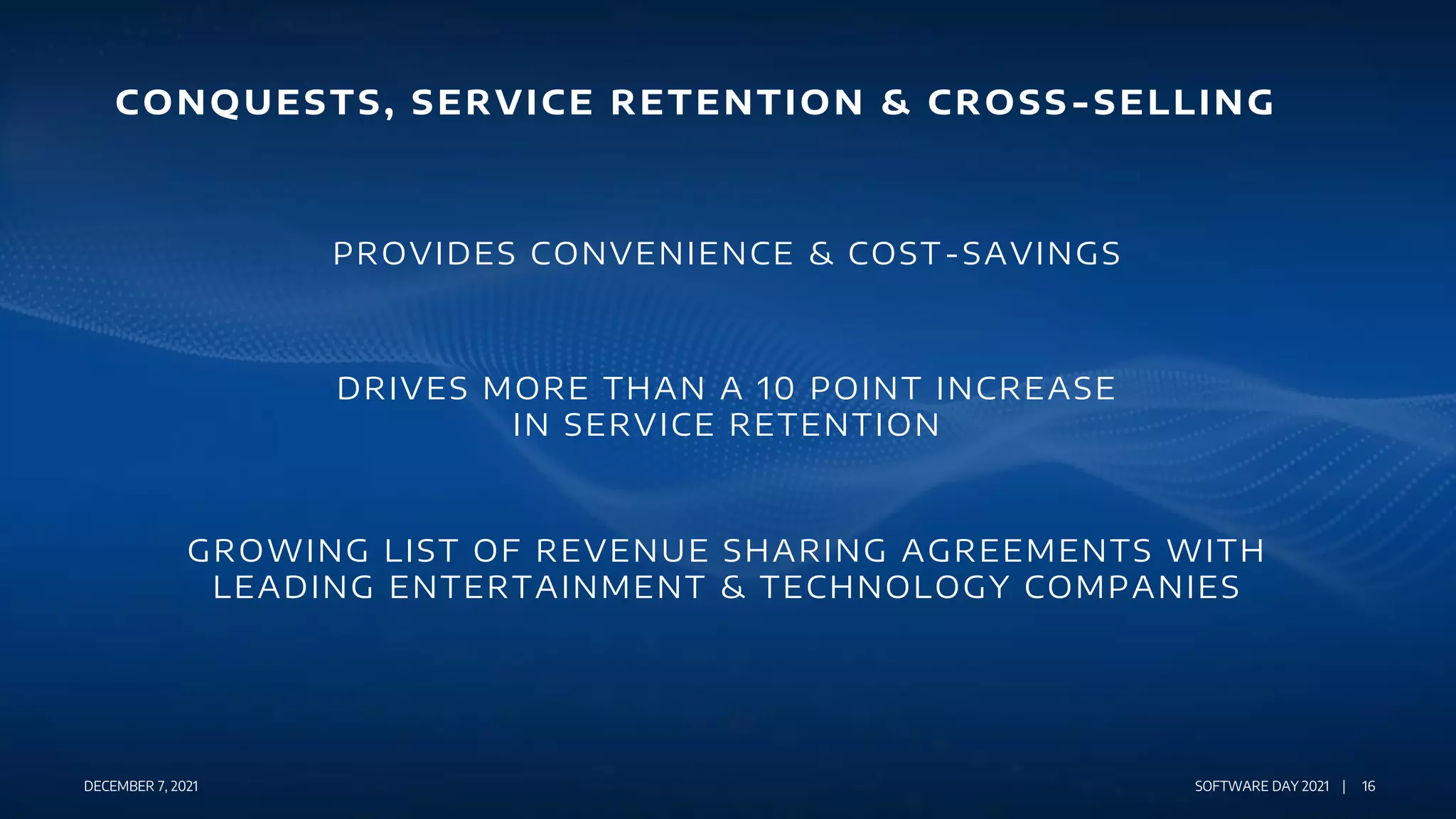 CONQUESTS, SERVICE RETENTION & CROSS-SELLING

PROVIDES CONVENIENCE & COST-SAVINGS

DRIVES MORE THAN A 10 POINT INCREASE IN SERVICE RETENTION

GROWING LIST OF REVENUE SHARING AGREEMENTS WITH LEADING ENTERTAINMENT & TECHNOLOGY COMPANIES

DECEMBER 7, 2021

SOFTWARE DAY 2021 | 16